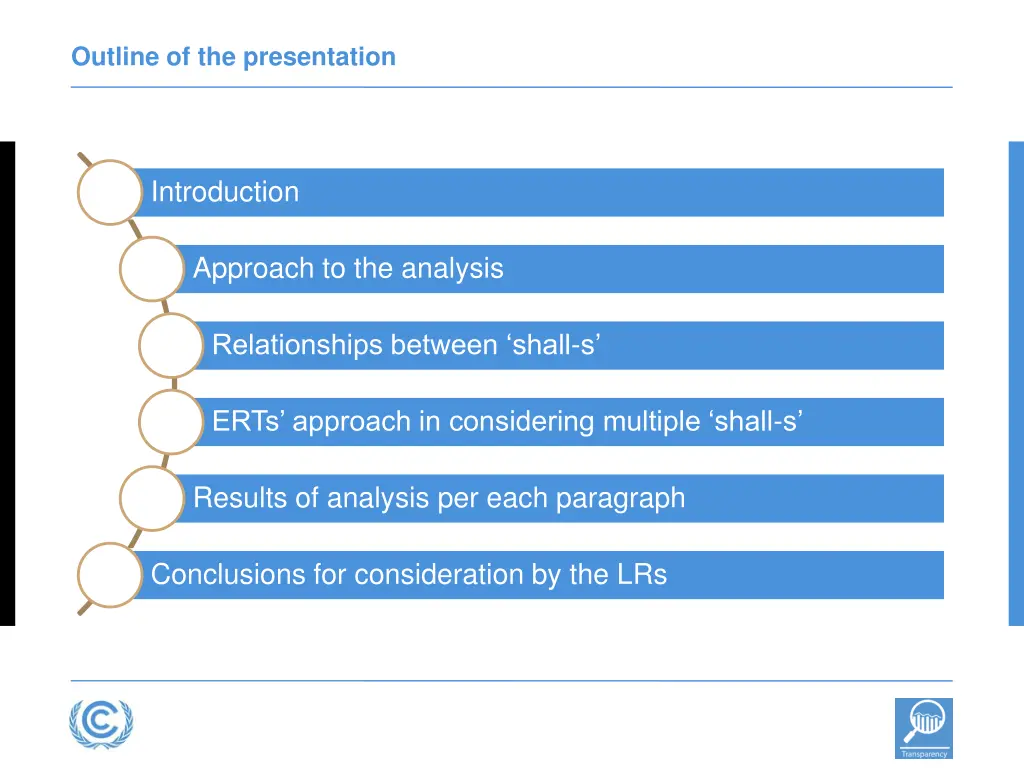 Outline of the presentation

Introduction

Approach to the analysis

Relationships between ‘shall-s’

ERTs’ approach in considering multiple ‘shall-s’

Results of analysis per each paragraph

Conclusions for consideration by the LRs

Transparency